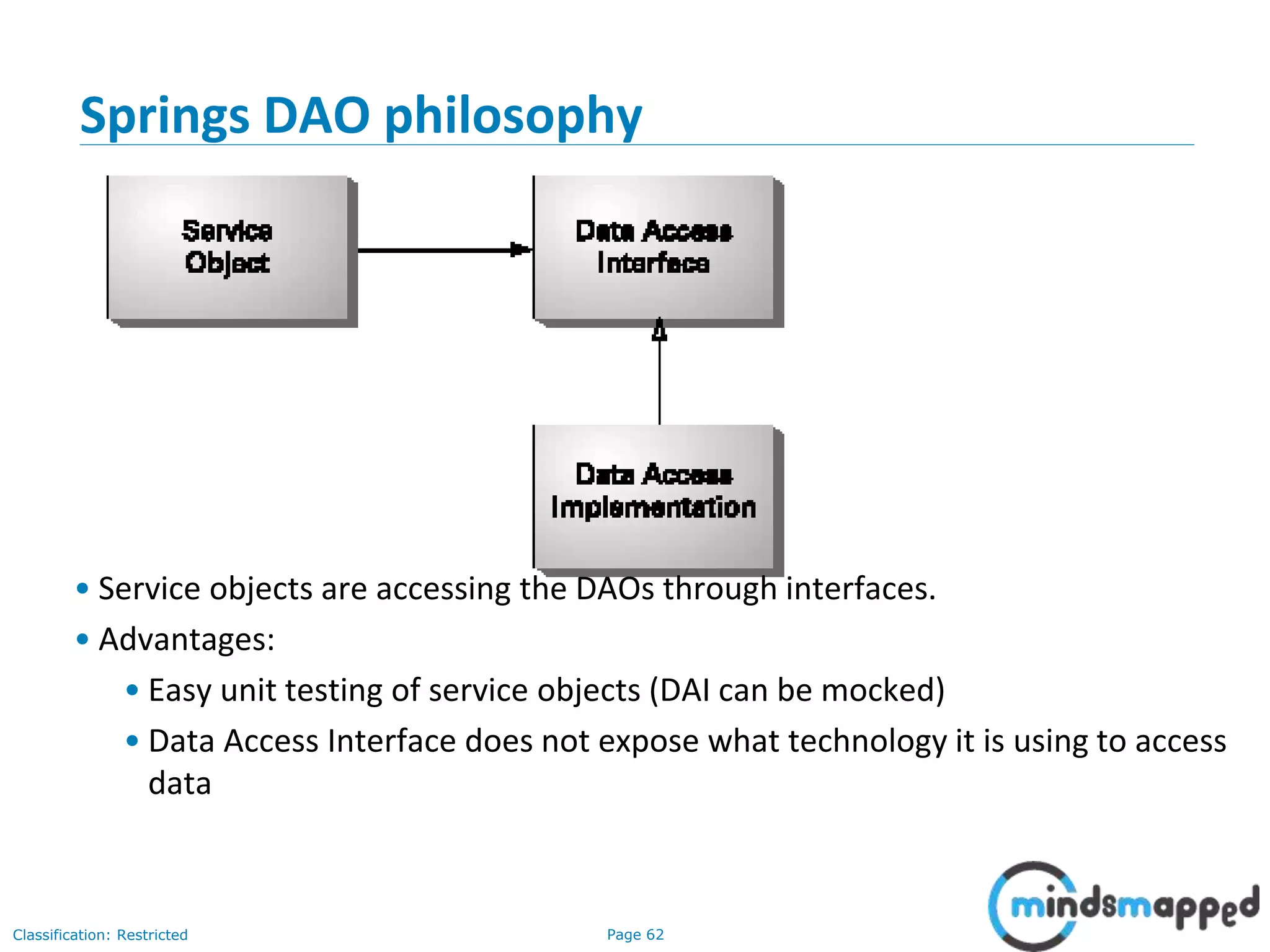 Springs DAO philosophy

Service Object

Data Access Interface

Data Access Implementation

• Service objects are accessing the DAOs through interfaces.
• Advantages:
  • Easy unit testing of service objects (DAI can be mocked)
  • Data Access Interface does not expose what technology it is using to access data

Classification: Restricted

Page 62

mindsmapped